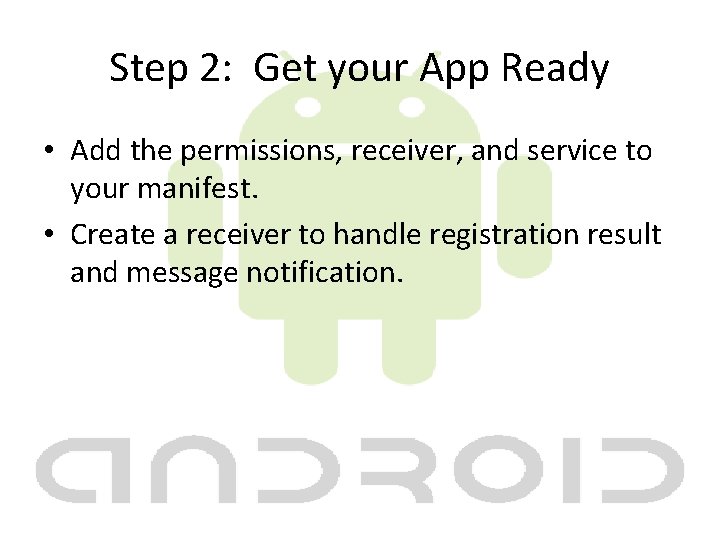 Step 2: Get your App Ready

• Add the permissions, receiver, and service to your manifest.
• Create a receiver to handle registration result and message notification.

ANDROID